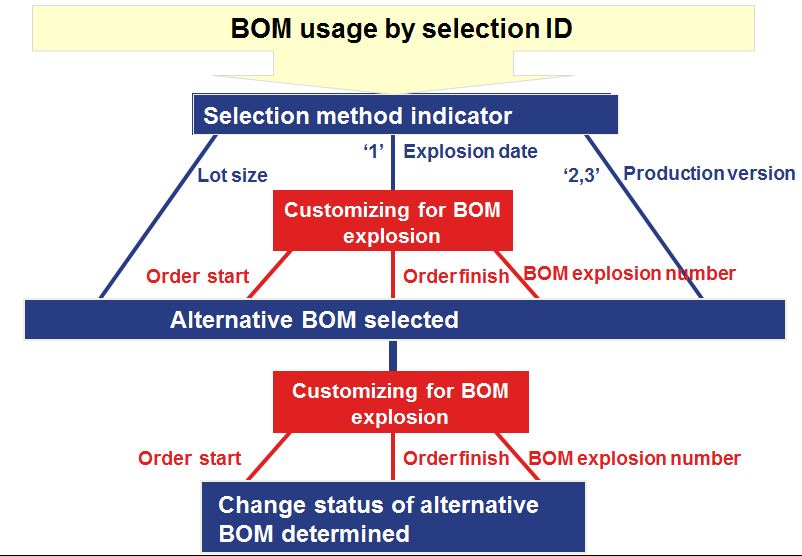 BOM usage by selection ID

Selection method indicator

Lot size

'1'

Explosion date

'2,3'

Production version

Customizing for BOM explosion

Order start

Order finish

BOM explosion number

Alternative BOM selected

Customizing for BOM explosion

Order start

Order finish

BOM explosion number

Change status of alternative BOM determined